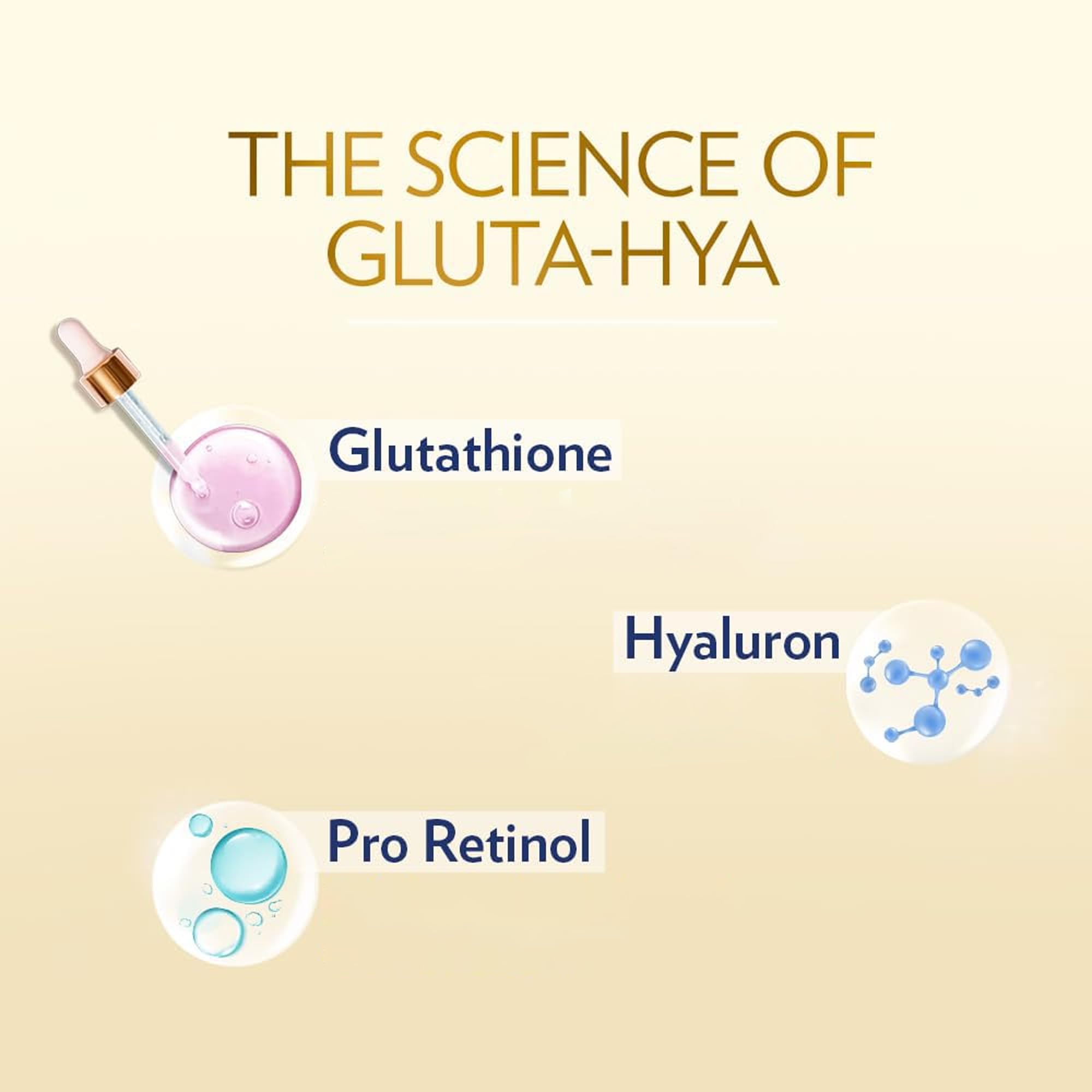 THE SCIENCE OF GLUTA-HYA

Glutathione

Hyaluron

Pro Retinol